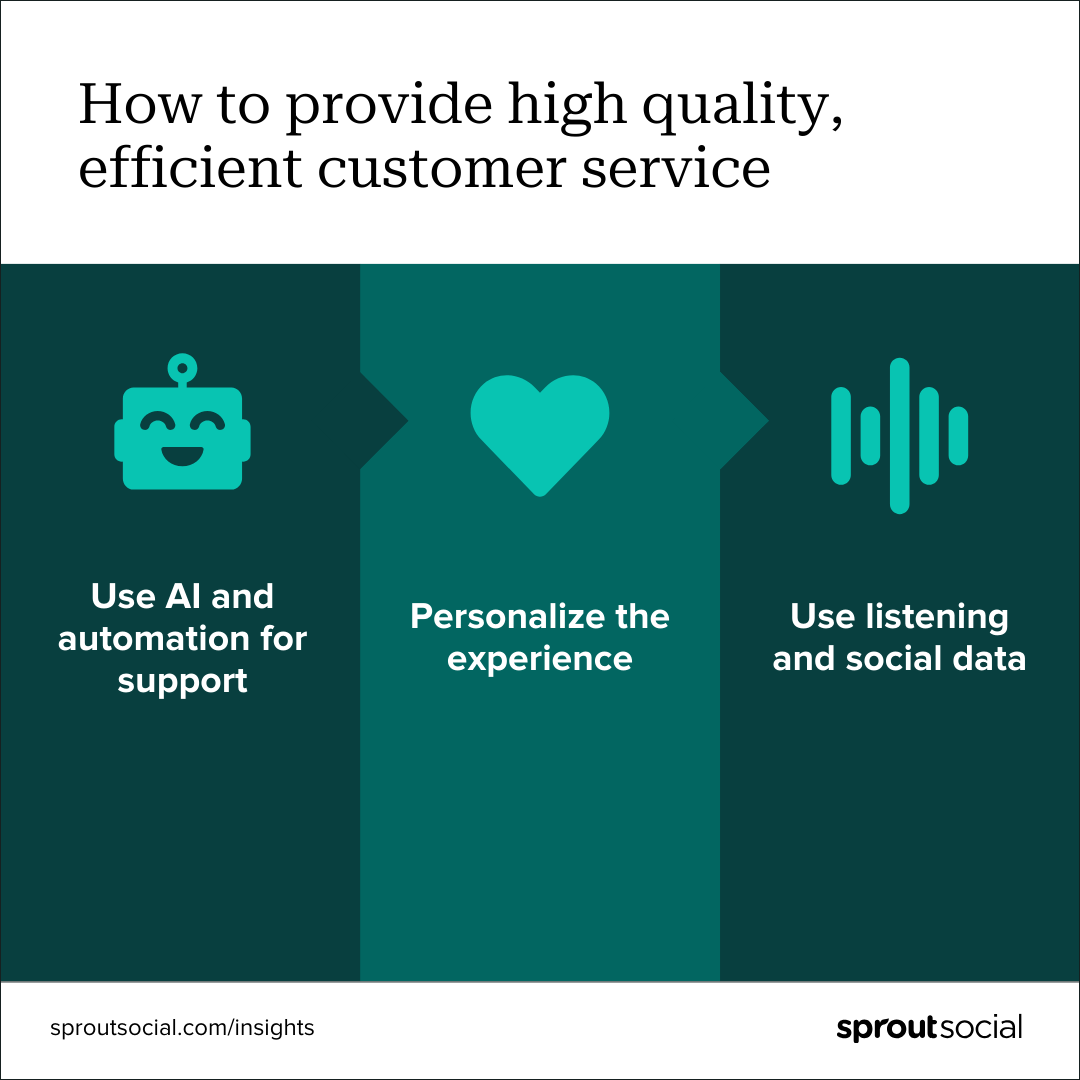 How to provide high quality, efficient customer service

Use AI and automation for support

Personalize the experience

Use listening and social data

sproutsocial.com/insights

sproutsocial